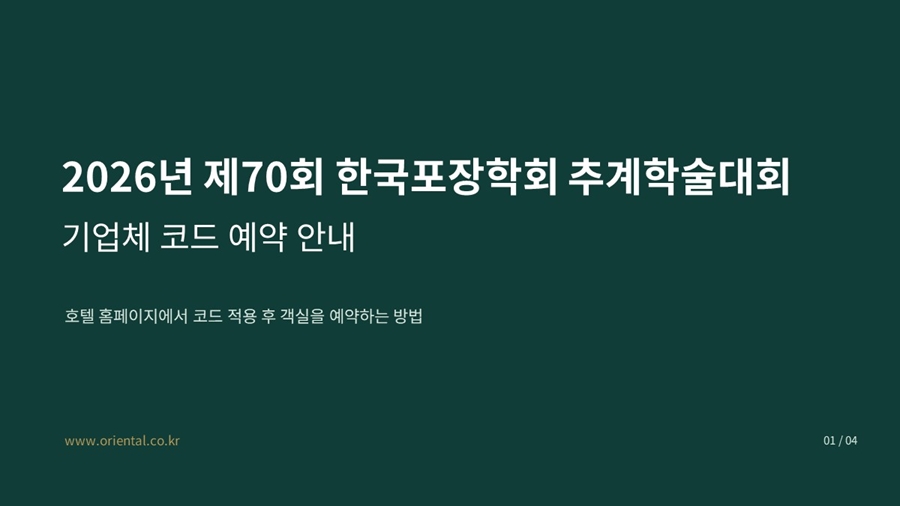 2026년 제70회 한국포장학회 추계학술대회

기업체 코드 예약 안내

호텔 홈페이지에서 코드 적용 후 객실을 예약하는 방법

www.oriental.co.kr

01 / 04